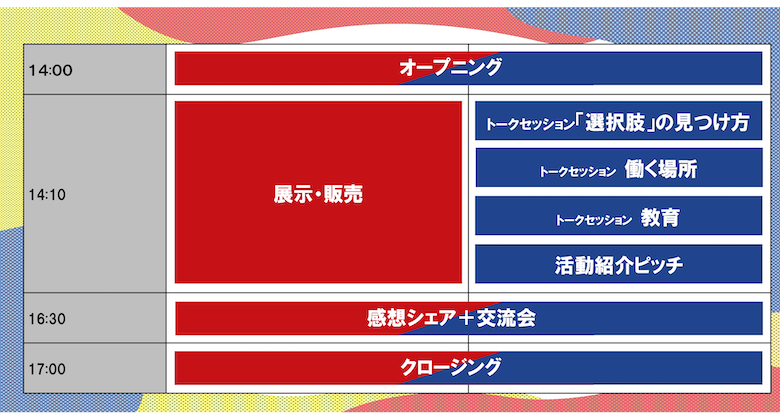 | 14:00 | オープニング | |
|---|---|---|
| 14:10 | 展示・販売 | トークセッション「選択肢」の見つけ方<br>トークセッション 働く場所<br>トークセッション 教育<br>活動紹介ピッチ |
| 16:30 | 感想シェア＋交流会 | |
| 17:00 | クロージング | |